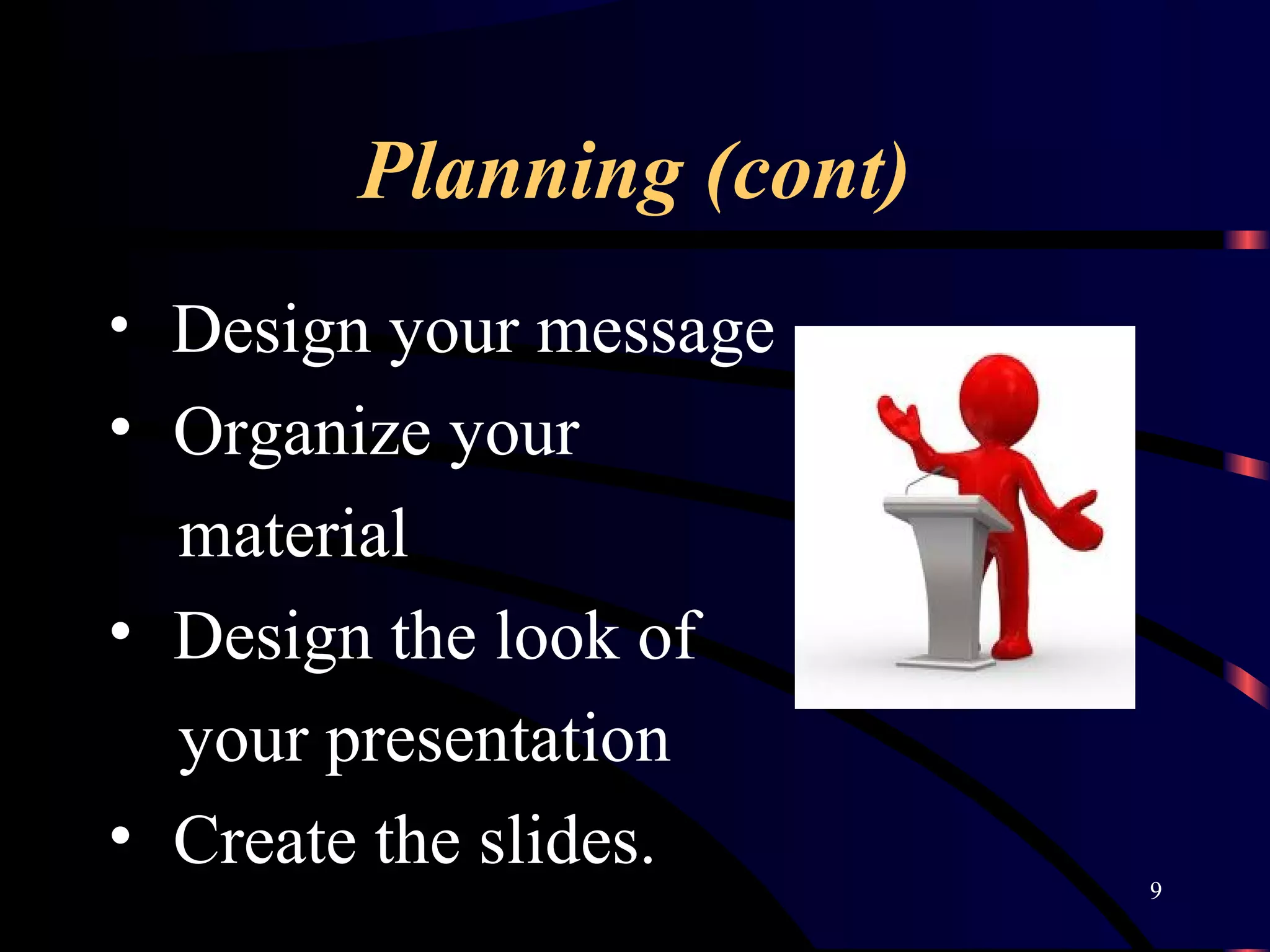 Planning (cont)

• Design your message
• Organize your material
• Design the look of your presentation
• Create the slides.

9